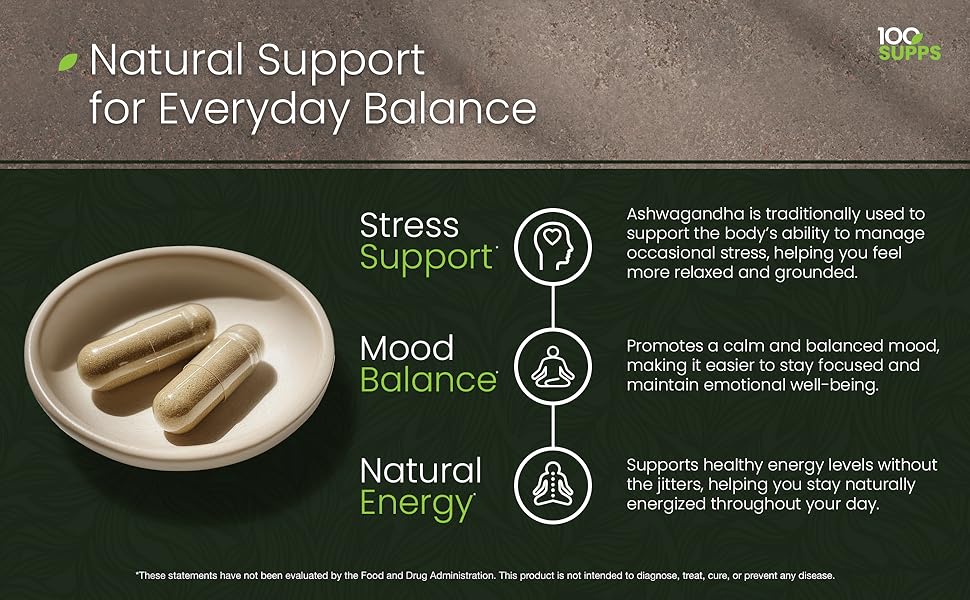 Natural Support for Everyday Balance

100 SUPPS

Stress Support*

Ashwagandha is traditionally used to support the body's ability to manage occasional stress, helping you feel more relaxed and grounded.

Mood Balance*

Promotes a calm and balanced mood, making it easier to stay focused and maintain emotional well-being.

Natural Energy*

Supports healthy energy levels without the jitters, helping you stay naturally energized throughout your day.

*These statements have not been evaluated by the Food and Drug Administration. This product is not intended to diagnose, treat, cure, or prevent any disease.